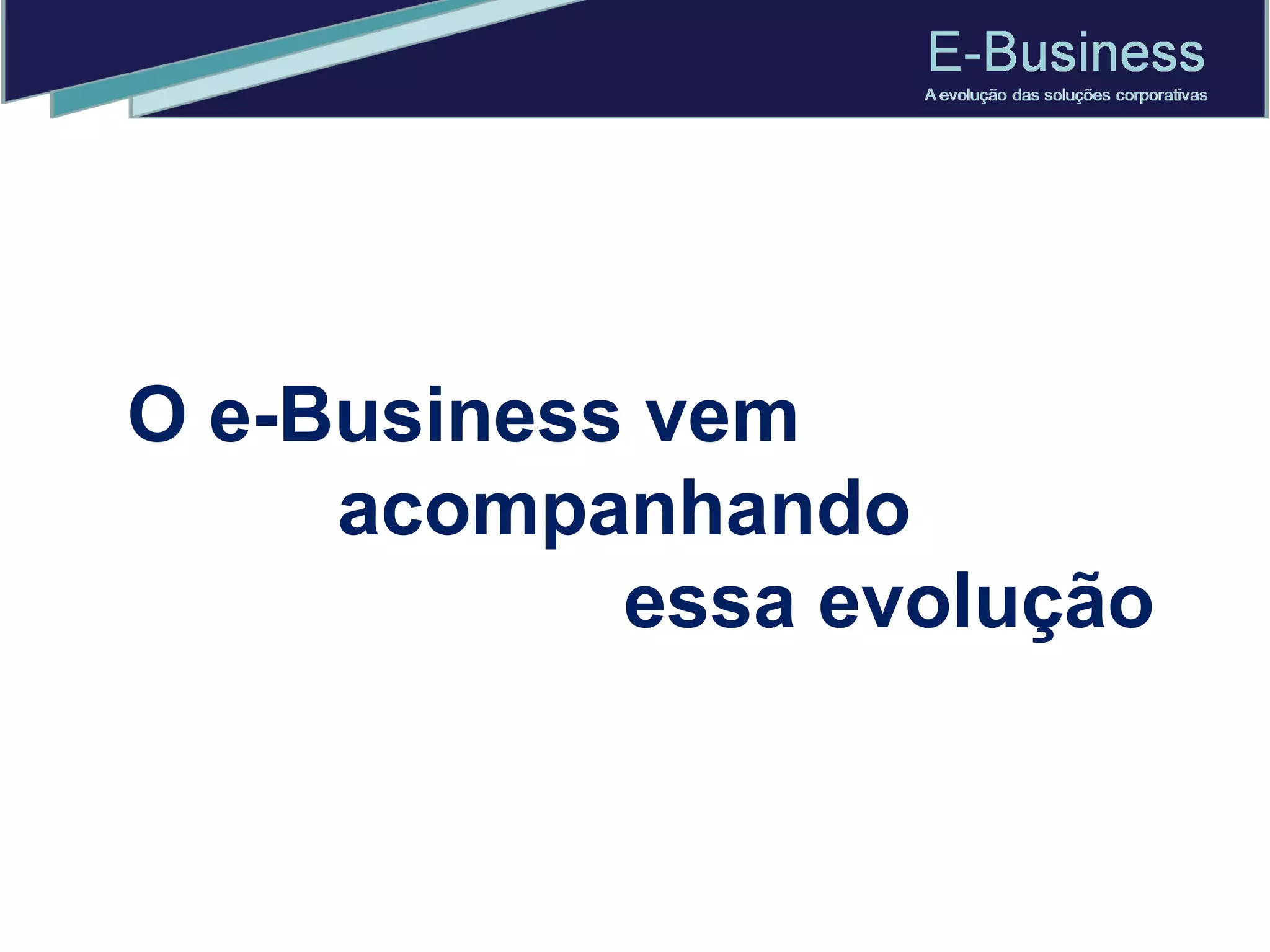 E-Business
A evolução das soluções corporativas

O e-Business vem acompanhando essa evolução